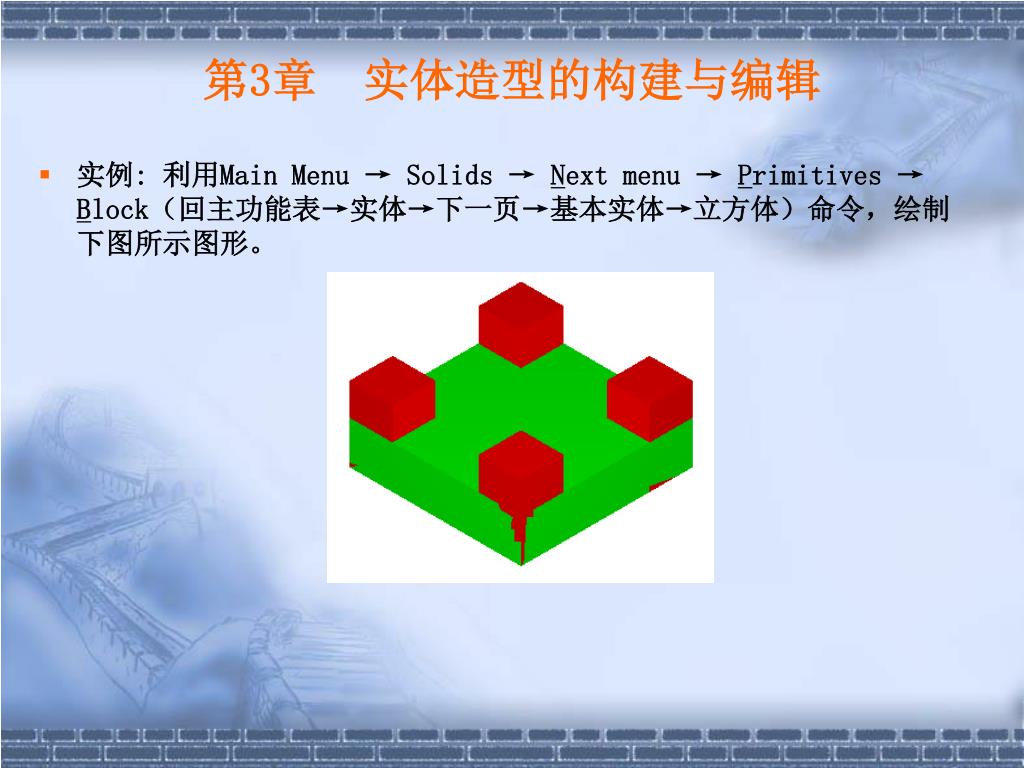 第3章　实体造型的构建与编辑

▪ 实例：利用Main Menu → Solids → Next menu → Primitives → Block（回主功能表→实体→下一页→基本实体→立方体）命令，绘制下图所示图形。